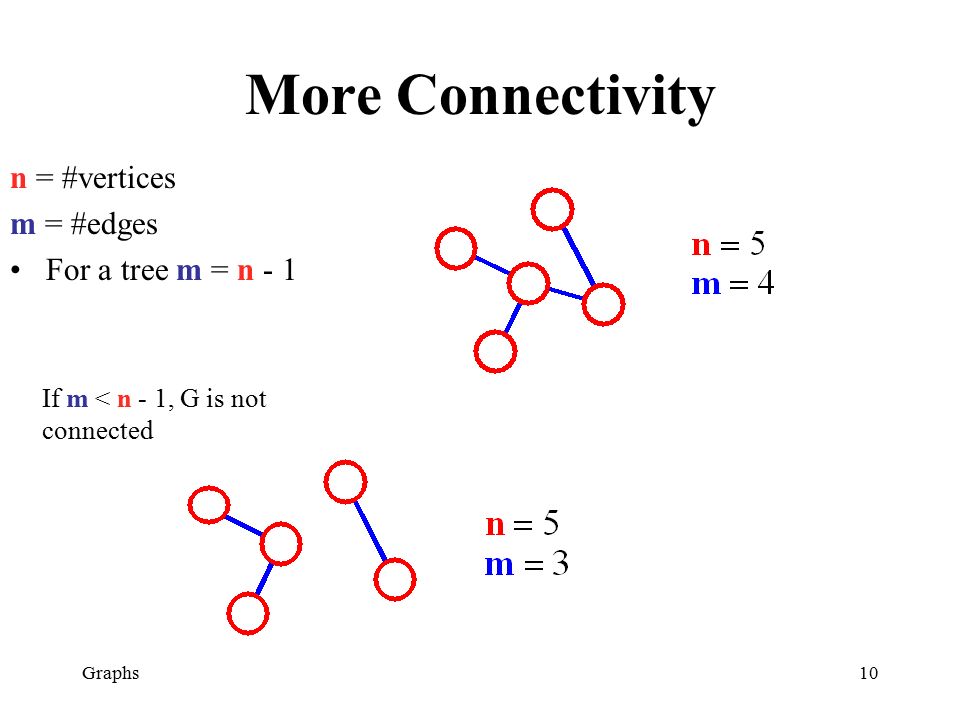 More Connectivity

n = #vertices

m = #edges

• For a tree m = n - 1

n = 5
m = 4

If m < n - 1, G is not connected

n = 5
m = 3

Graphs

10